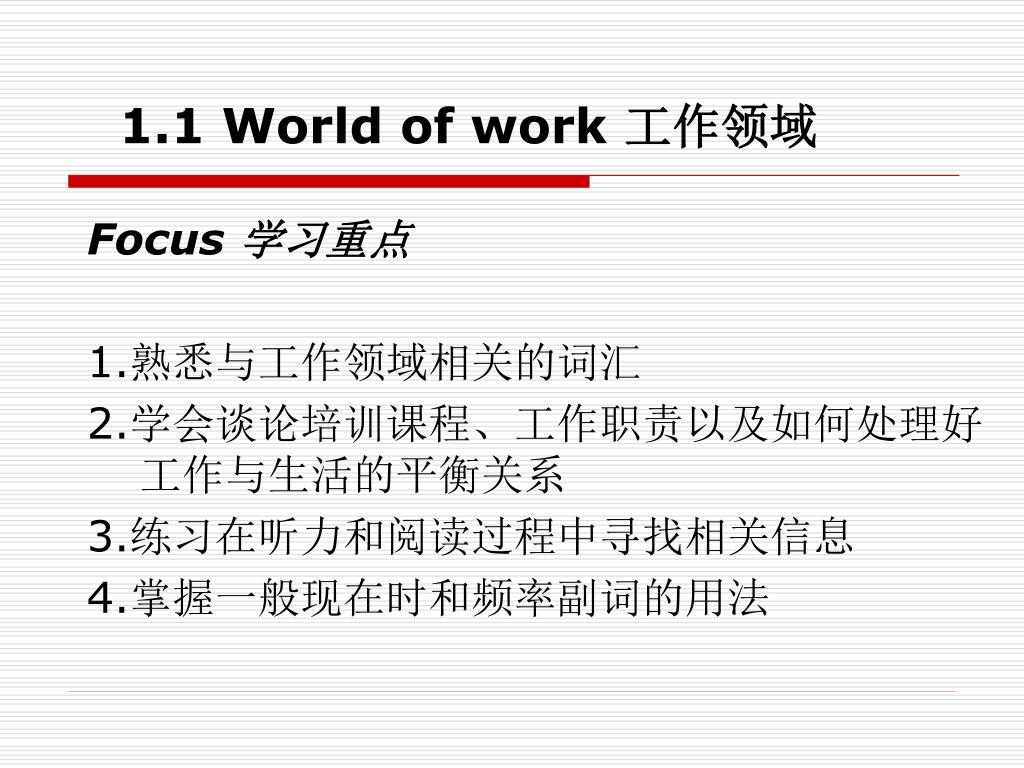 1.1 World of work 工作领域

Focus 学习重点

1.熟悉与工作领域相关的词汇

2.学会谈论培训课程、工作职责以及如何处理好工作与生活的平衡关系

3.练习在听力和阅读过程中寻找相关信息

4.掌握一般现在时和频率副词的用法